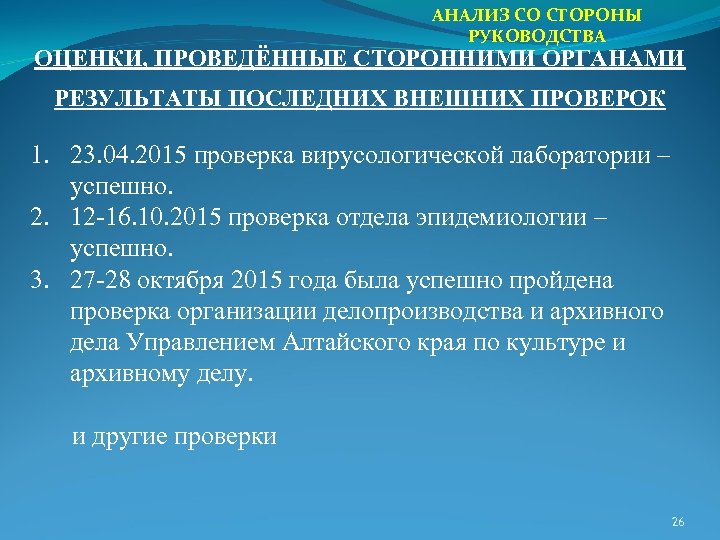 АНАЛИЗ СО СТОРОНЫ РУКОВОДСТВА

ОЦЕНКИ, ПРОВЕДЁННЫЕ СТОРОННИМИ ОРГАНАМИ

РЕЗУЛЬТАТЫ ПОСЛЕДНИХ ВНЕШНИХ ПРОВЕРОК

1. 23.04.2015 проверка вирусологической лаборатории – успешно.
2. 12-16.10.2015 проверка отдела эпидемиологии – успешно.
3. 27-28 октября 2015 года была успешно пройдена проверка организации делопроизводства и архивного дела Управлением Алтайского края по культуре и архивному делу.

и другие проверки

26